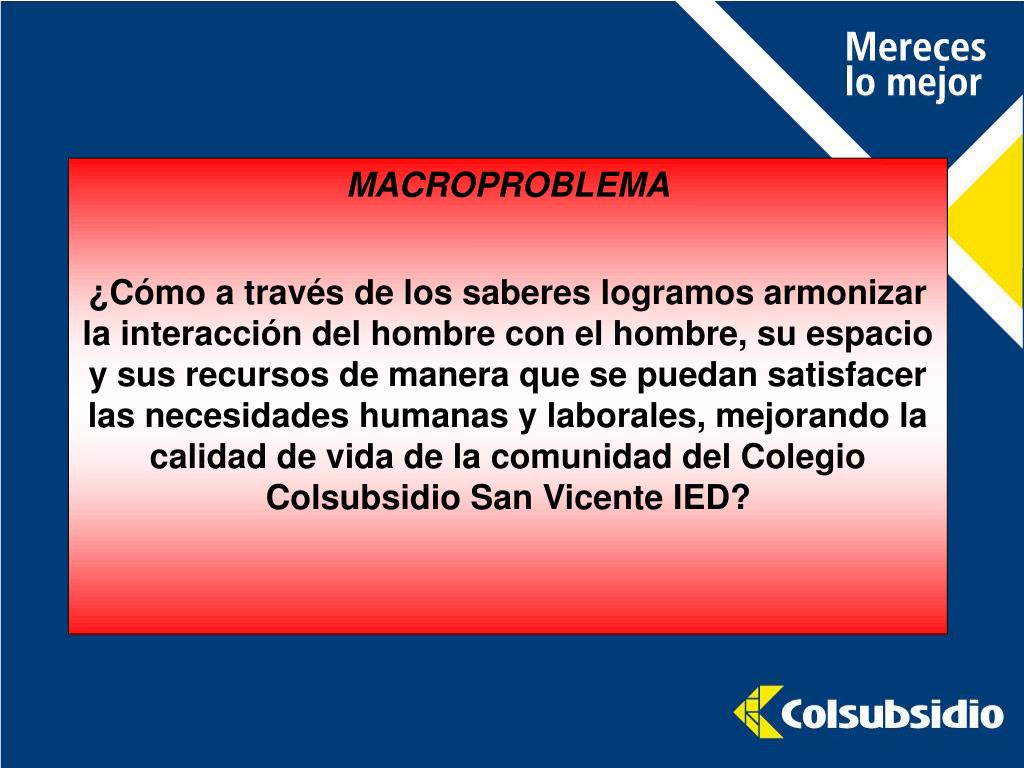 Mereces lo mejor

MACROPROBLEMA

¿Cómo a través de los saberes logramos armonizar la interacción del hombre con el hombre, su espacio y sus recursos de manera que se puedan satisfacer las necesidades humanas y laborales, mejorando la calidad de vida de la comunidad del Colegio Colsubsidio San Vicente IED?

Colsubsidio